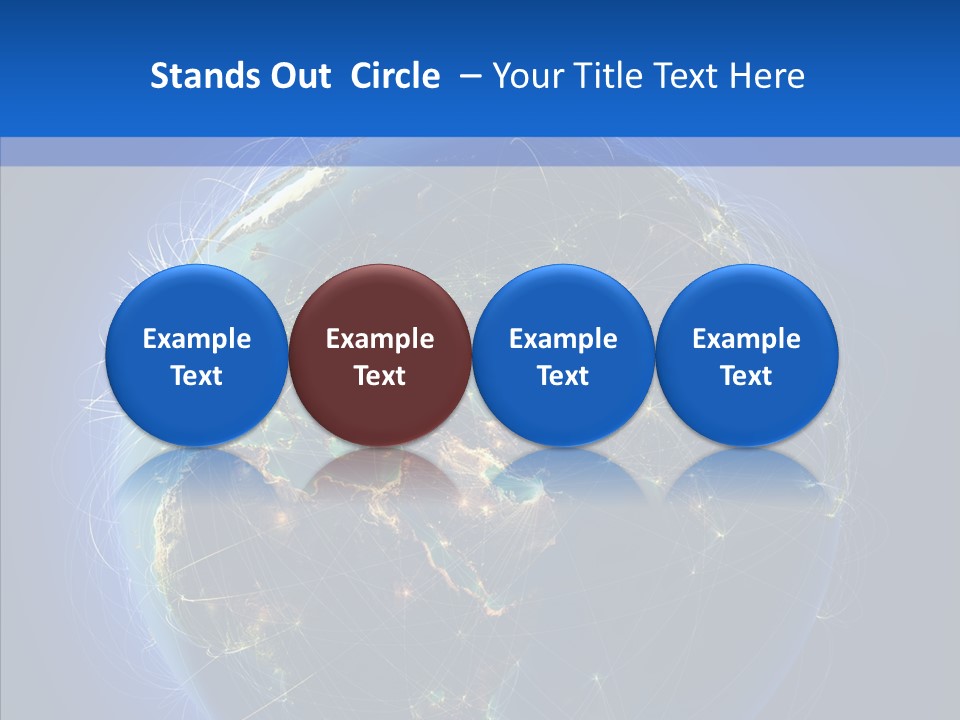 Stands Out Circle – Your Title Text Here

Example Text

Example Text

Example Text

Example Text